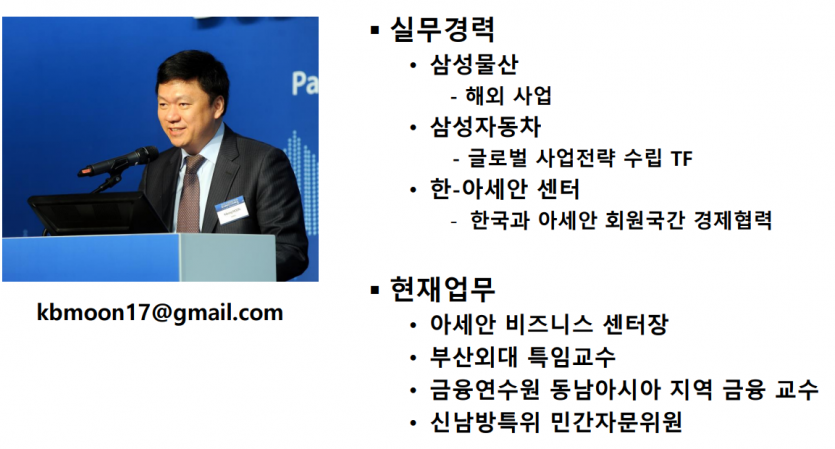 Pa

kbmoon17@gmail.com

▪ 실무경력
• 삼성물산
- 해외 사업
• 삼성자동차
- 글로벌 사업전략 수립 TF
• 한-아세안 센터
- 한국과 아세안 회원국간 경제협력

▪ 현재업무
• 아세안 비즈니스 센터장
• 부산외대 특임교수
• 금융연수원 동남아시아 지역 금융 교수
• 신남방특위 민간자문위원